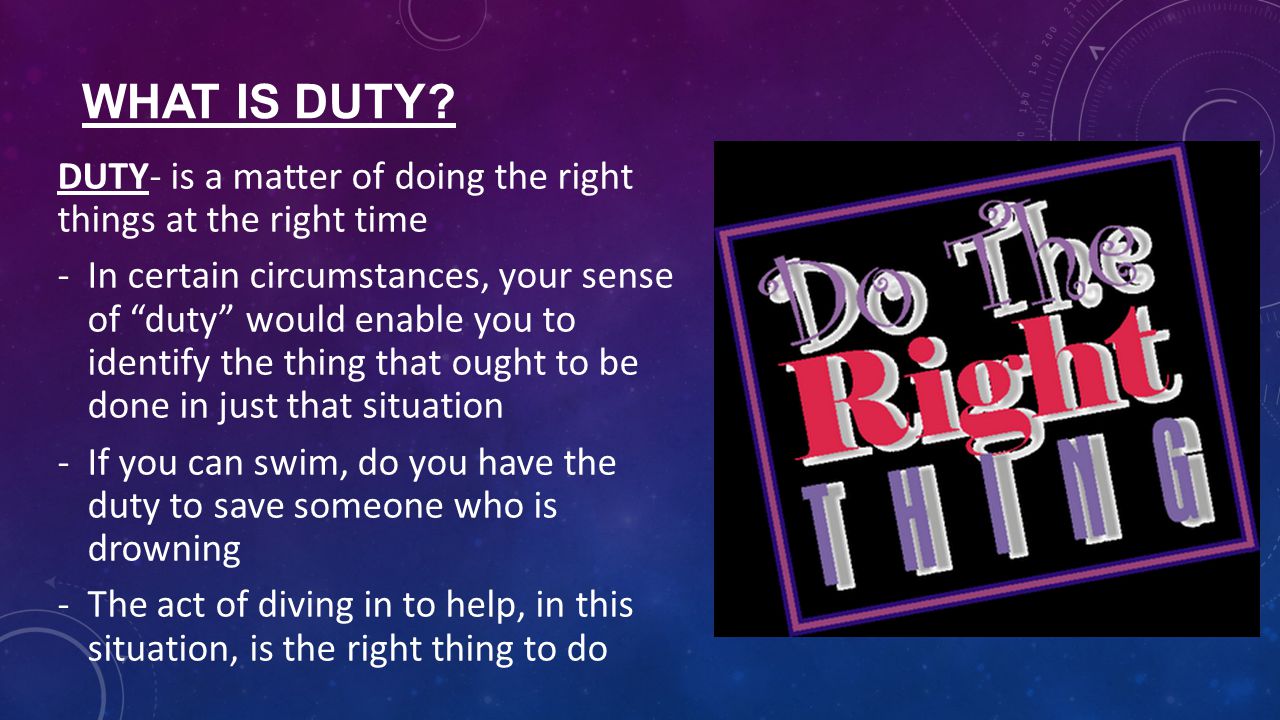 WHAT IS DUTY?

DUTY- is a matter of doing the right things at the right time

- In certain circumstances, your sense of “duty” would enable you to identify the thing that ought to be done in just that situation
- If you can swim, do you have the duty to save someone who is drowning
- The act of diving in to help, in this situation, is the right thing to do

Do The Right THING